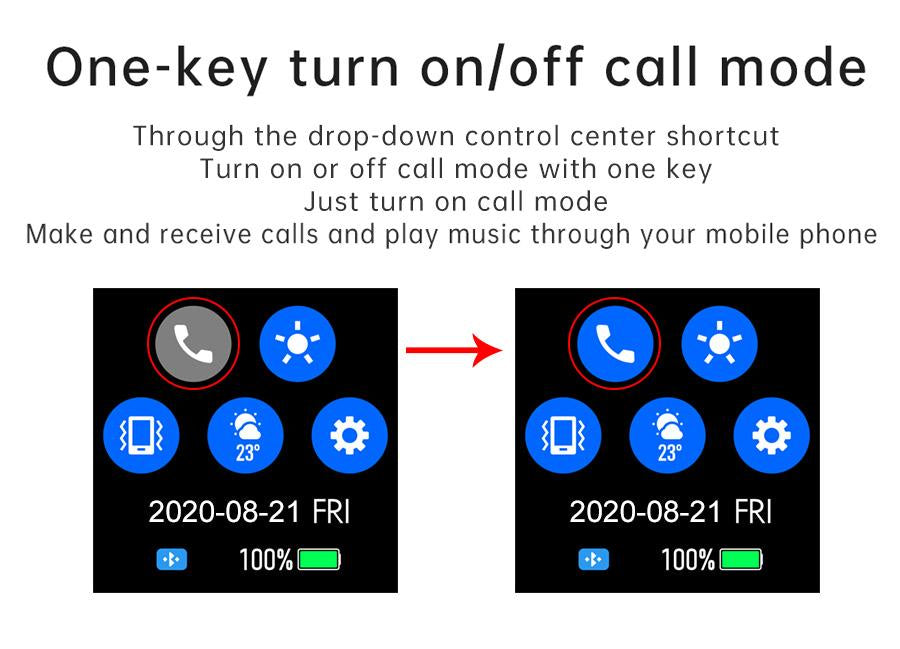 One-key turn on/off call mode

Through the drop-down control center shortcut
Turn on or off call mode with one key
Just turn on call mode
Make and receive calls and play music through your mobile phone

23°

2020-08-21 FRI

100%

23°

2020-08-21 FRI

100%